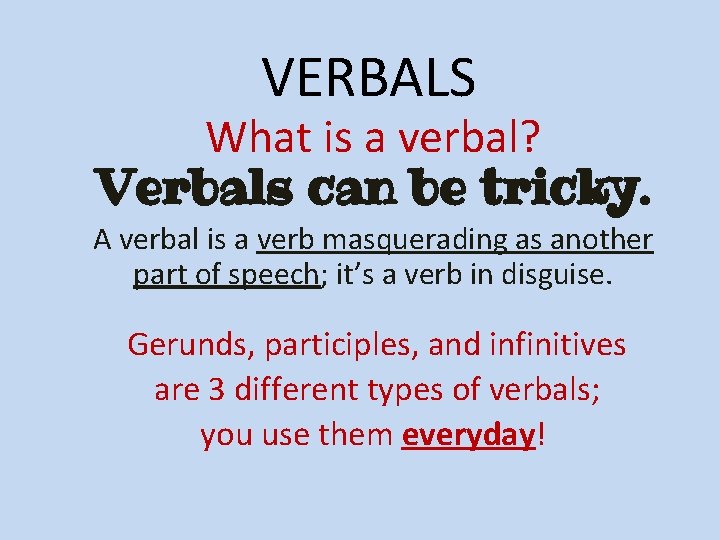 VERBALS

What is a verbal?

Verbals can be tricky.

A verbal is a verb masquerading as another part of speech; it's a verb in disguise.

Gerunds, participles, and infinitives are 3 different types of verbals; you use them everyday!